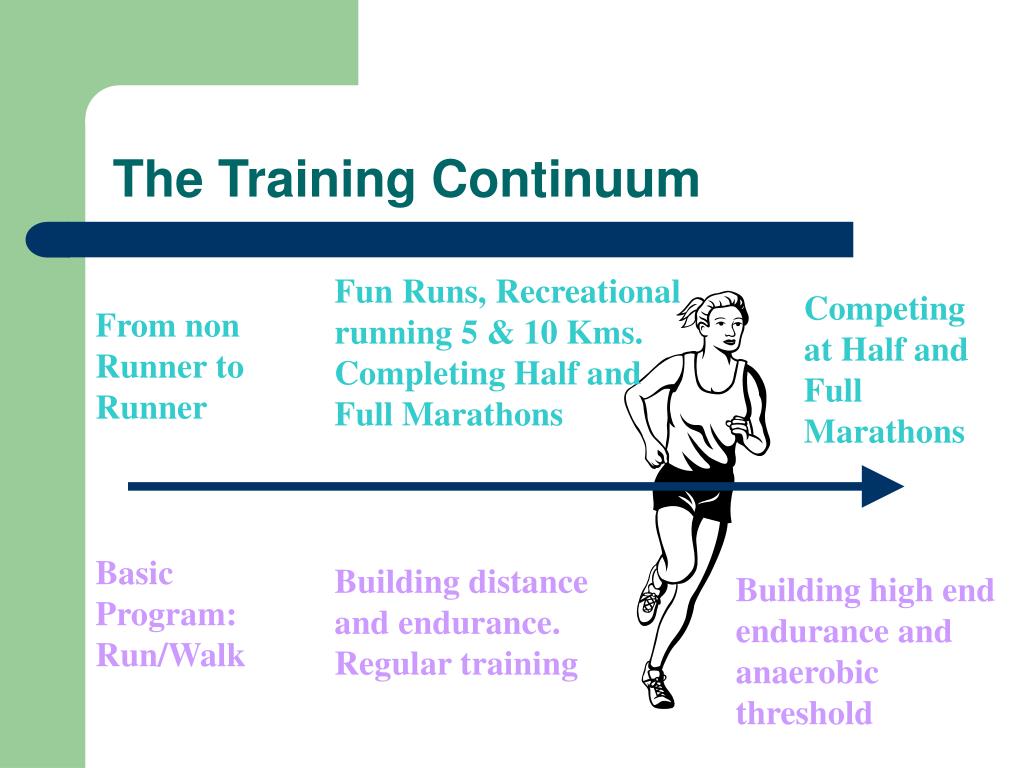 The Training Continuum

From non Runner to Runner

Fun Runs, Recreational running 5 & 10 Kms. Completing Half and Full Marathons

Competing at Half and Full Marathons

Basic Program: Run/Walk

Building distance and endurance. Regular training

Building high end endurance and anaerobic threshold